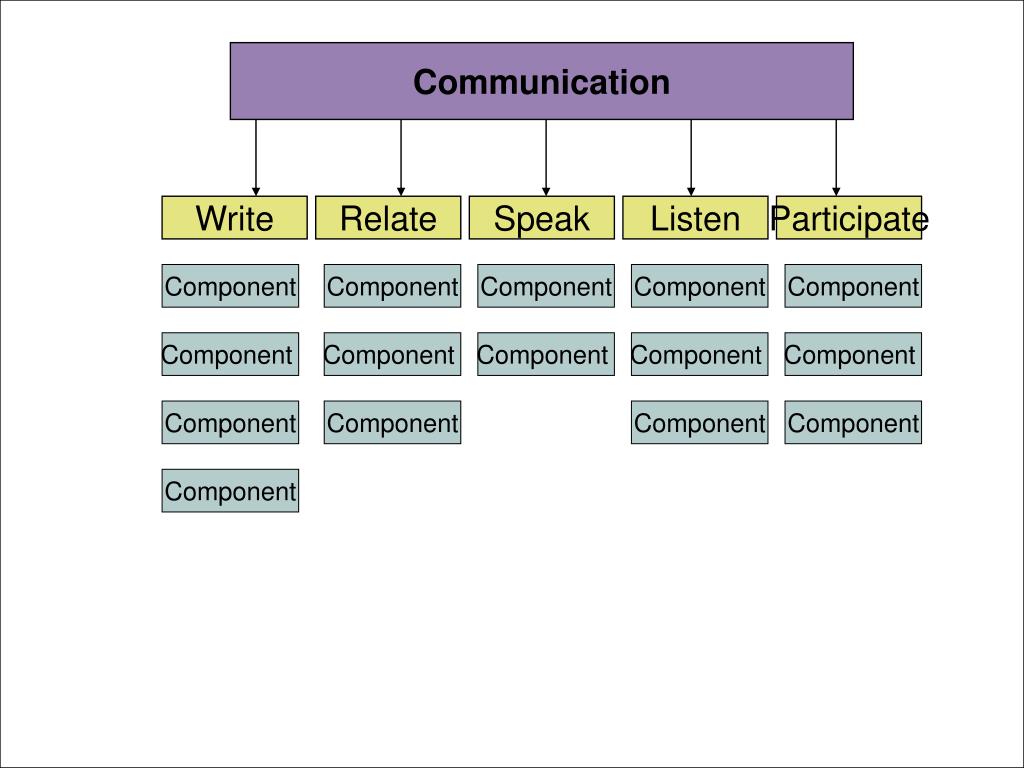 Communication

Write

Relate

Speak

Listen

Participate

Component

Component

Component

Component

Component

Component

Component

Component

Component

Component

Component

Component

Component

Component

Component